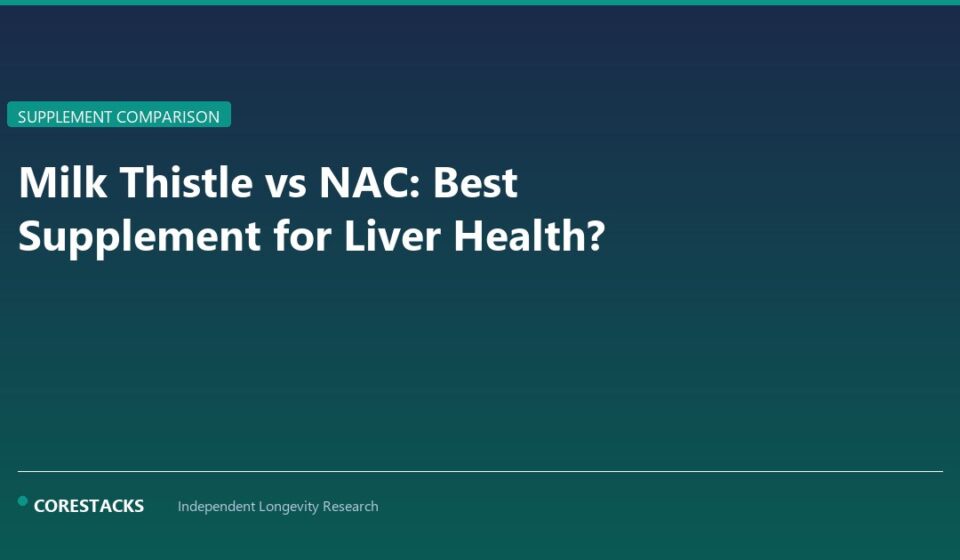 SUPPLEMENT COMPARISON

Milk Thistle vs NAC: Best Supplement for Liver Health?

CORESTACKS Independent Longevity Research